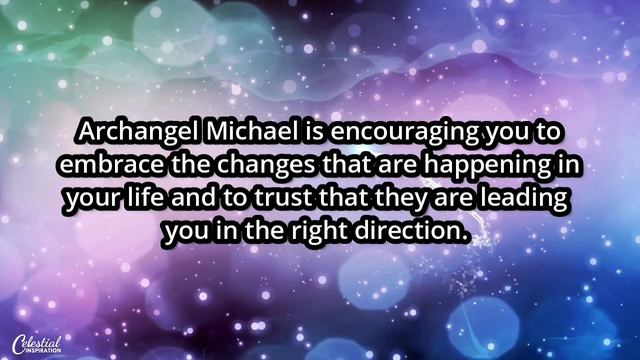 Archangel Michael is encouraging you to embrace the changes that are happening in your life and to trust that they are leading you in the right direction.

Celestial INSPIRATION